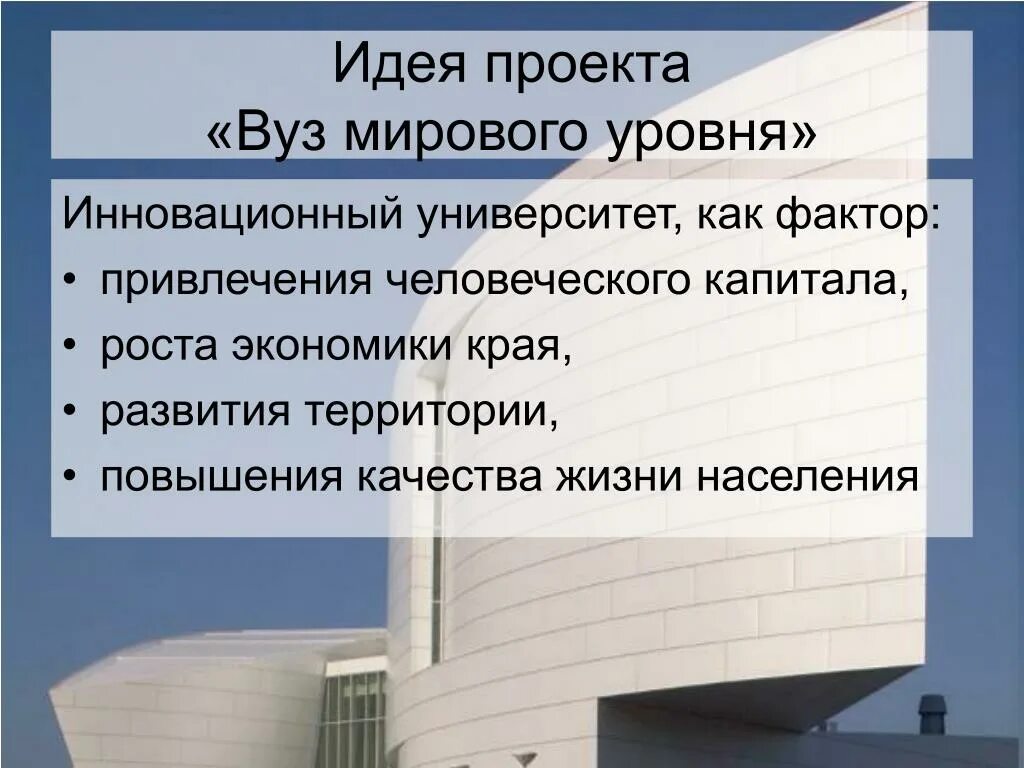 Идея проекта
«Вуз мирового уровня»

Инновационный университет, как фактор:
• привлечения человеческого капитала,
• роста экономики края,
• развития территории,
• повышения качества жизни населения